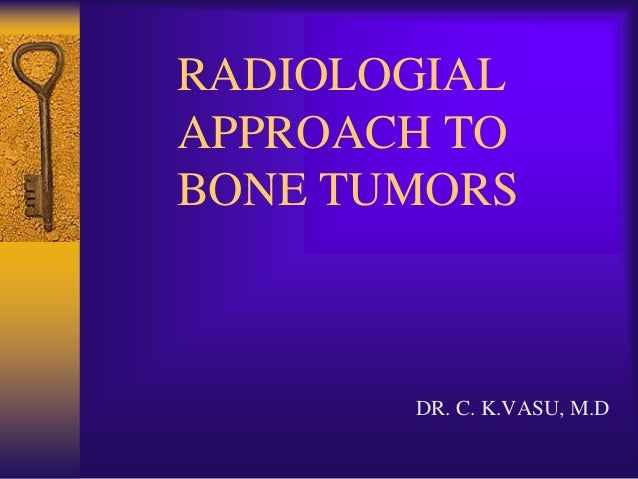 RADIOLOGIAL APPROACH TO BONE TUMORS

DR. C. K.VASU, M.D